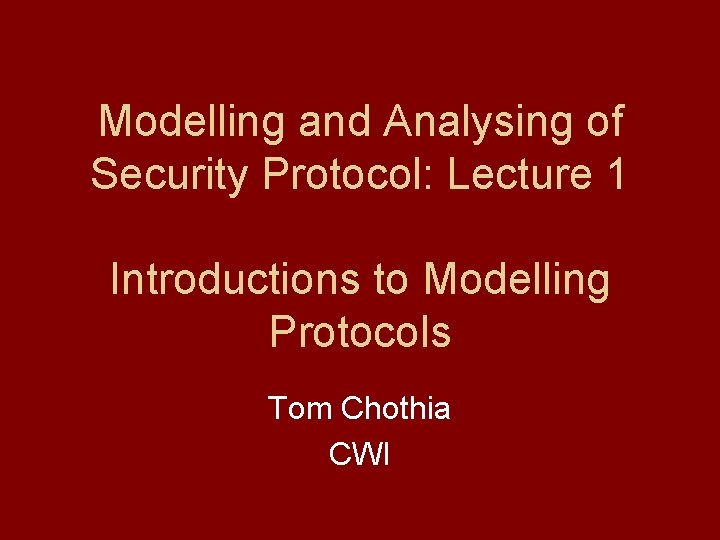 Modelling and Analysing of Security Protocol: Lecture 1

Introductions to Modelling Protocols

Tom Chothia
CWI